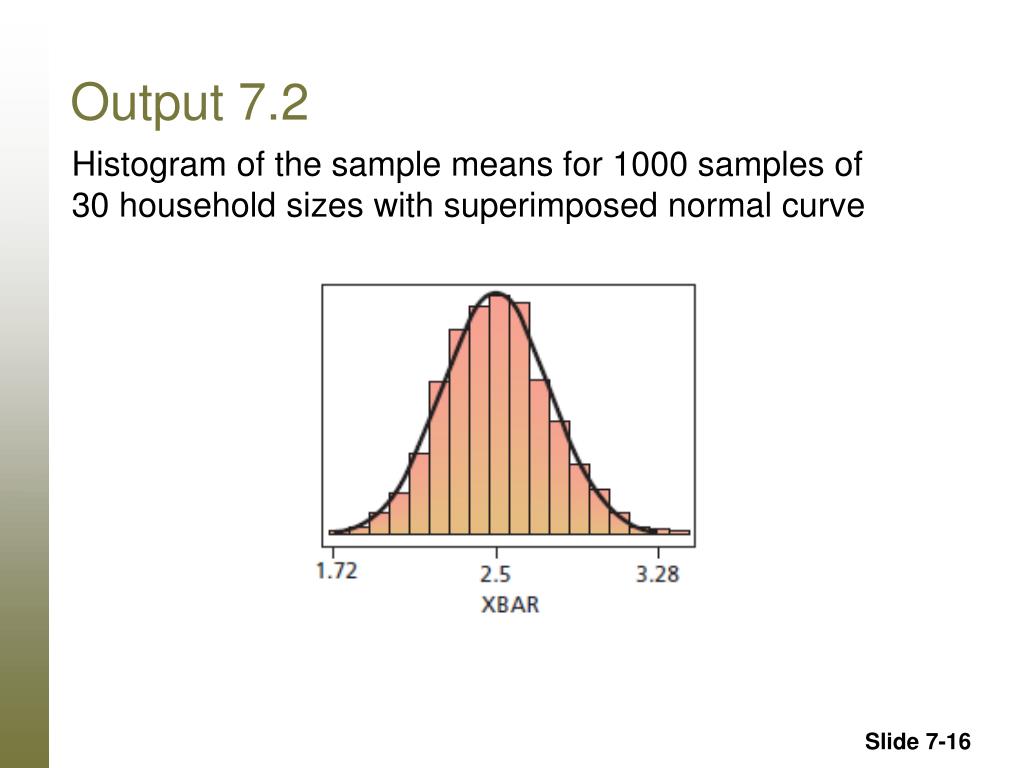 Output 7.2

Histogram of the sample means for 1000 samples of 30 household sizes with superimposed normal curve

1.72
2.5
3.28
XBAR

Slide 7-16